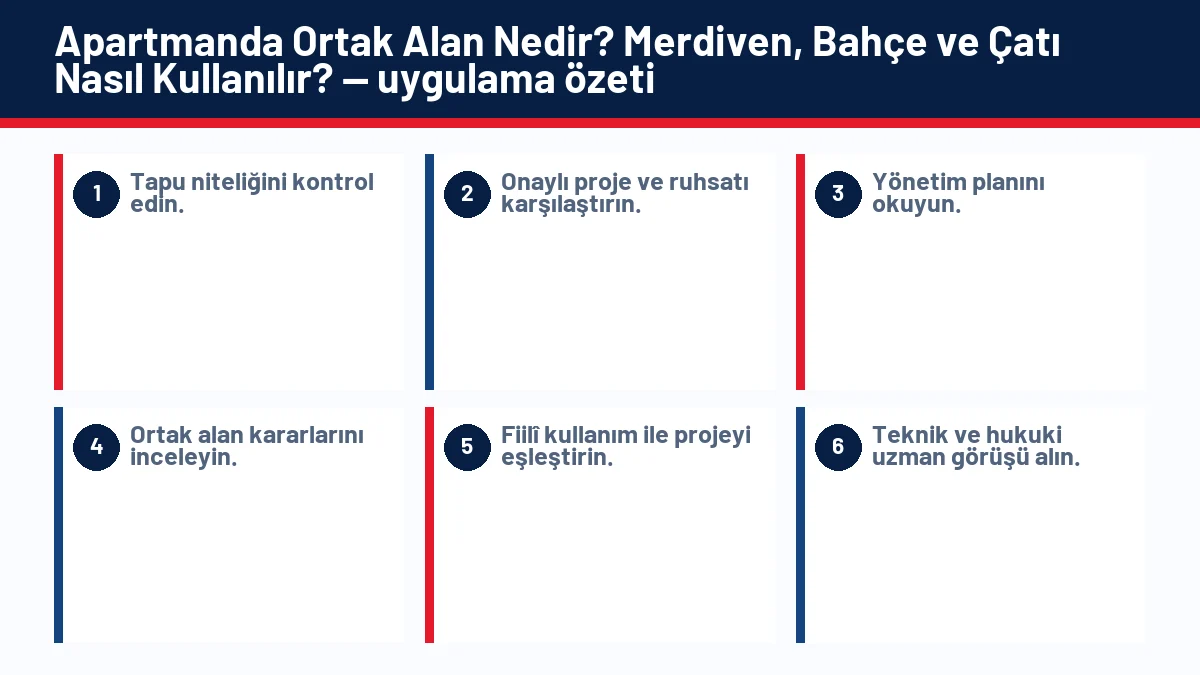 Apartmanda Ortak Alan Nedir? Merdiven, Bahçe ve Çatı Nasıl Kullanılır? — uygulama özeti

1 Tapu niteliğini kontrol edin.

2 Onaylı proje ve ruhsatı karşılaştırın.

3 Yönetim planını okuyun.

4 Ortak alan kararlarını inceleyin.

5 Fiilî kullanım ile projeyi eşleştirin.

6 Teknik ve hukuki uzman görüşü alın.